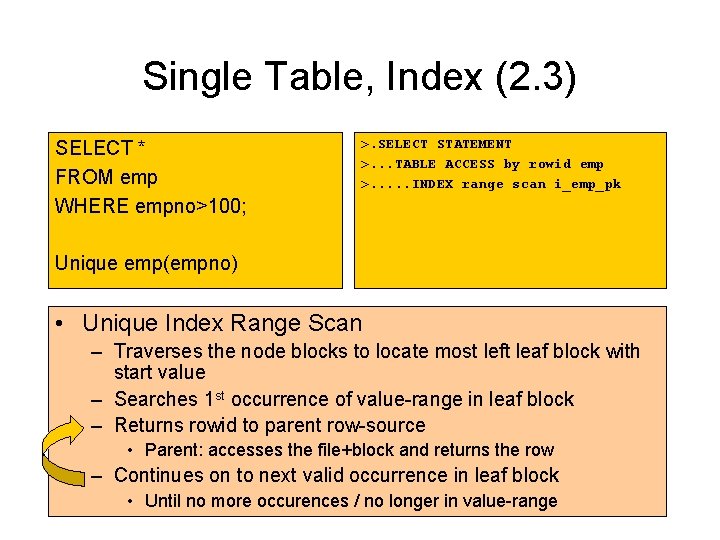 Single Table, Index (2.3)

SELECT *
FROM emp
WHERE empno>100;

Unique emp(empno)

>.SELECT STATEMENT
>...TABLE ACCESS by rowid emp
>.....INDEX range scan i_emp_pk

• Unique Index Range Scan
- Traverses the node blocks to locate most left leaf block with start value
- Searches 1st occurrence of value-range in leaf block
- Returns rowid to parent row-source
• Parent: accesses the file+block and returns the row
- Continues on to next valid occurrence in leaf block
• Until no more occurences / no longer in value-range